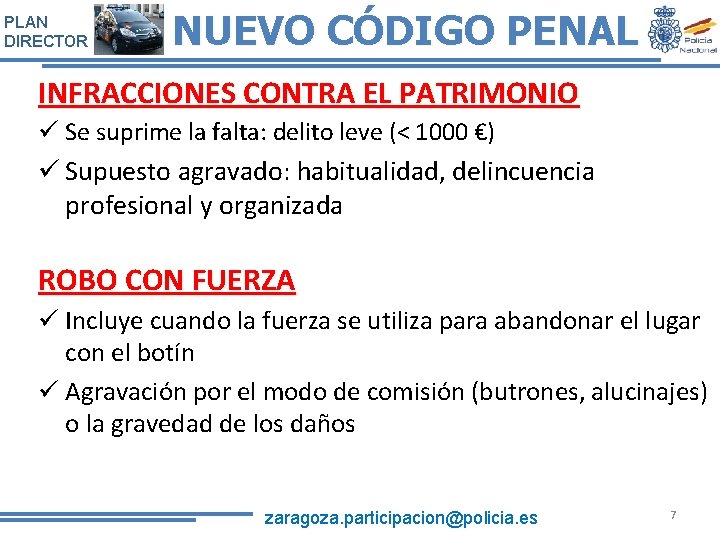 PLAN DIRECTOR

NUEVO CÓDIGO PENAL

Policía Nacional

INFRACCIONES CONTRA EL PATRIMONIO

✓ Se suprime la falta: delito leve (< 1000 €)

✓ Supuesto agravado: habitualidad, delincuencia profesional y organizada

ROBO CON FUERZA

✓ Incluye cuando la fuerza se utiliza para abandonar el lugar con el botín

✓ Agravación por el modo de comisión (butrones, alucinajes) o la gravedad de los daños

zaragoza.participacion@policia.es

7